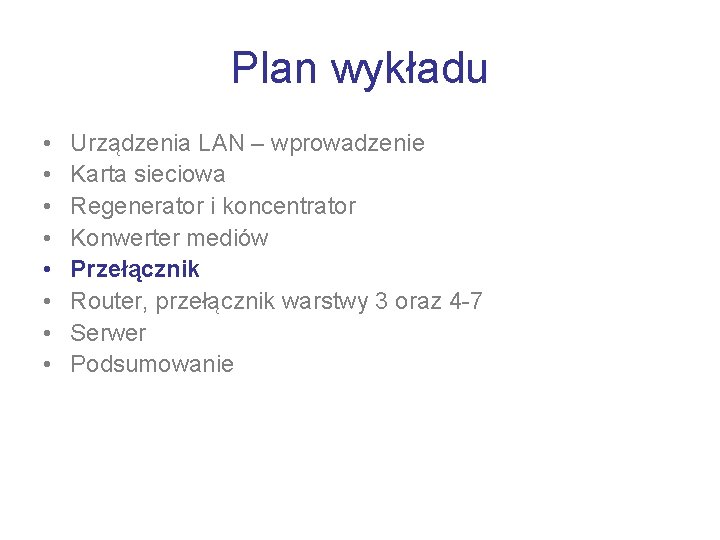 Plan wykładu

• Urządzenia LAN – wprowadzenie
• Karta sieciowa
• Regenerator i koncentrator
• Konwerter mediów
• Przełącznik
• Router, przełącznik warstwy 3 oraz 4-7
• Serwer
• Podsumowanie